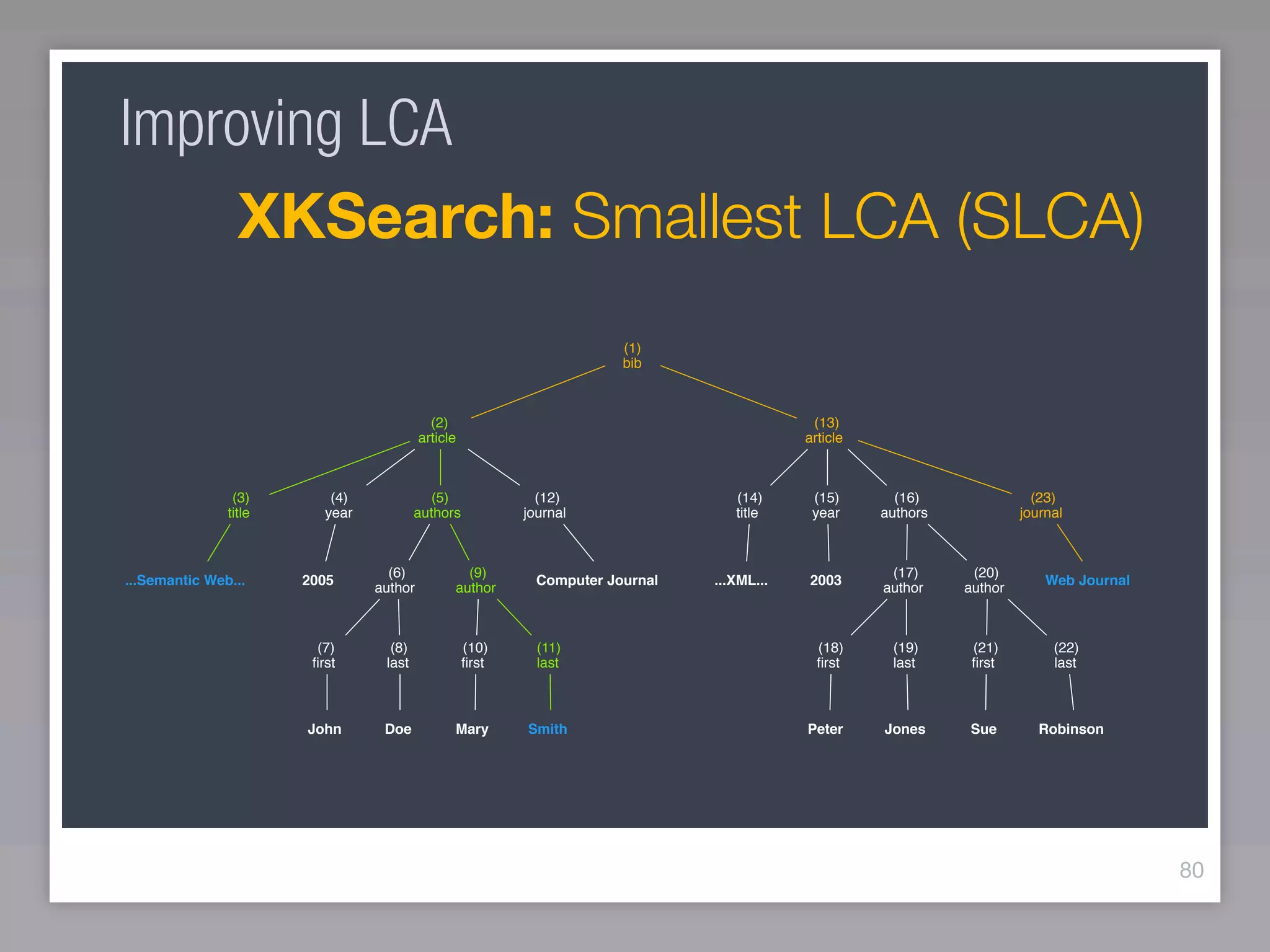 Improving LCA

XKSearch: Smallest LCA (SLCA)

(1)
bib

(2)
article

(13)
article

(3)
title

(4)
year

(5)
authors

(12)
journal

(14)
title

(15)
year

(16)
authors

(23)
journal

...Semantic Web...

2005

(6)
author

(9)
author

Computer Journal

...XML...

2003

(17)
author

(20)
author

Web Journal

(7)
first

(8)
last

(10)
first

(11)
last

(18)
first

(19)
last

(21)
first

(22)
last

John

Doe

Mary

Smith

Peter

Jones

Sue

Robinson

80